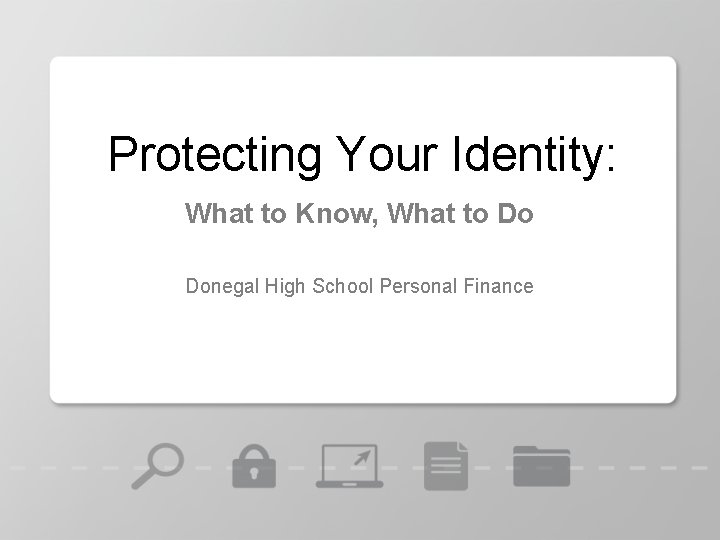 Protecting Your Identity:

What to Know, What to Do

Donegal High School Personal Finance